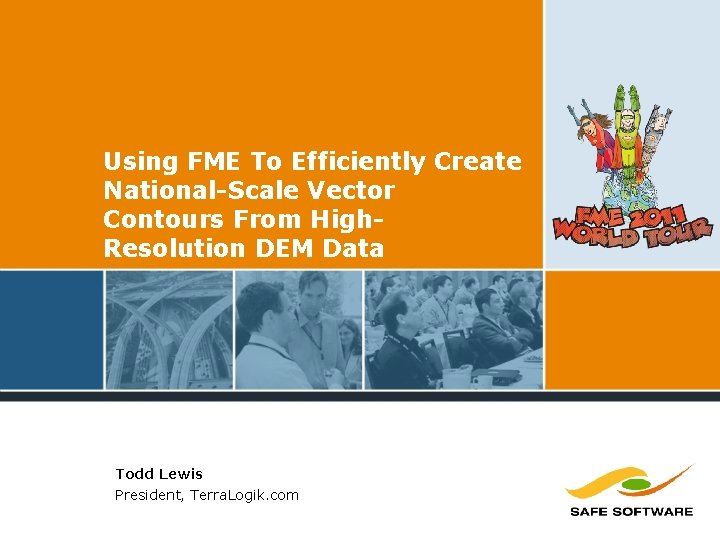 Using FME To Efficiently Create National-Scale Vector Contours From High-Resolution DEM Data

FME 2011 WORLD TOUR

Todd Lewis
President, TerraLogik.com

SAFE SOFTWARE